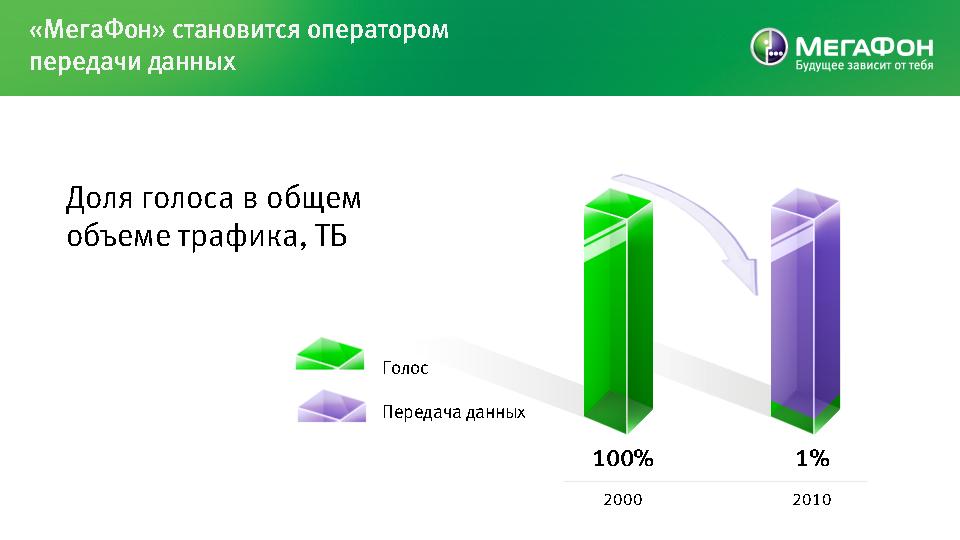 «МегаФон» становится оператором передачи данных

МегаФон
Будущее зависит от тебя

Доля голоса в общем объеме трафика, ТБ

Голос

Передача данных

100%

1%

2000

2010